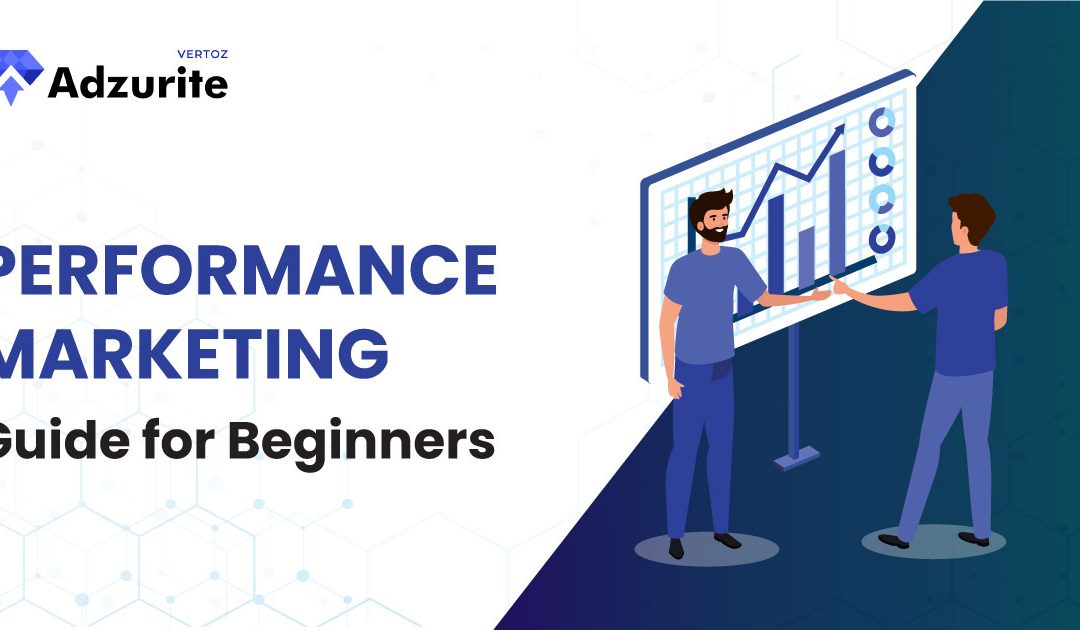 VERTOZ
Adzurite

PERFORMANCE
MARKETING
Guide for Beginners